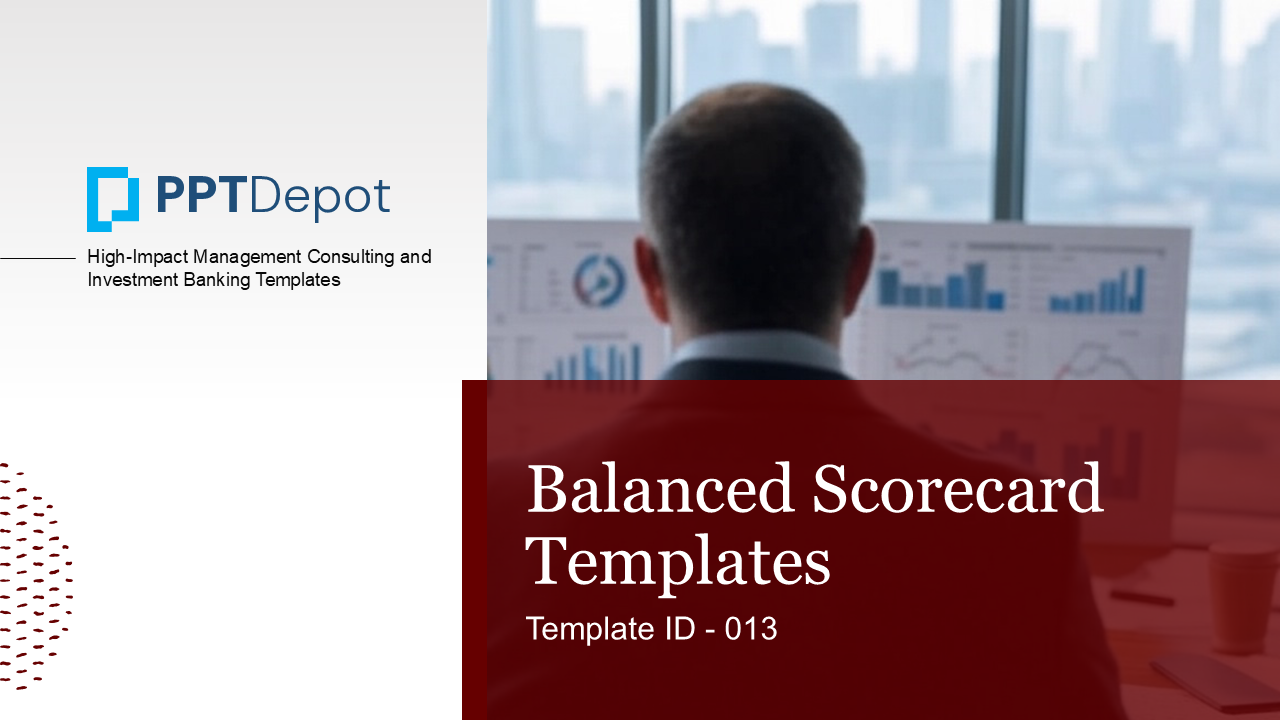 PPTDepot

High-Impact Management Consulting and Investment Banking Templates

Balanced Scorecard Templates

Template ID - 013